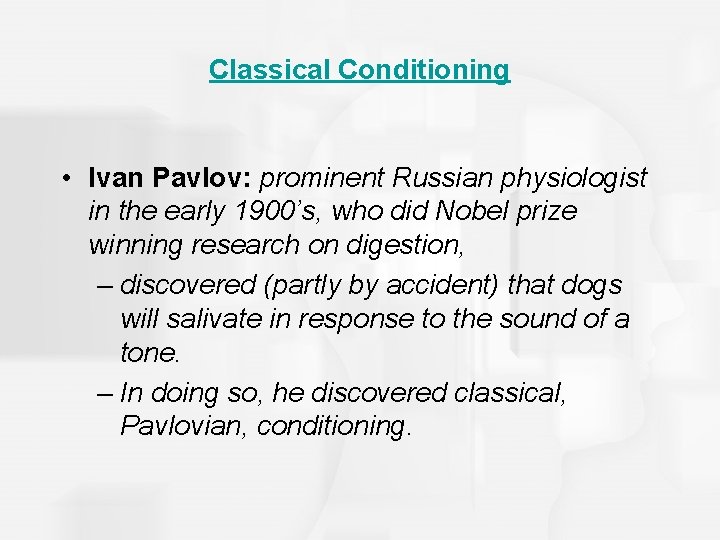 Classical Conditioning

• Ivan Pavlov: prominent Russian physiologist in the early 1900's, who did Nobel prize winning research on digestion,

– discovered (partly by accident) that dogs will salivate in response to the sound of a tone.

– In doing so, he discovered classical, Pavlovian, conditioning.